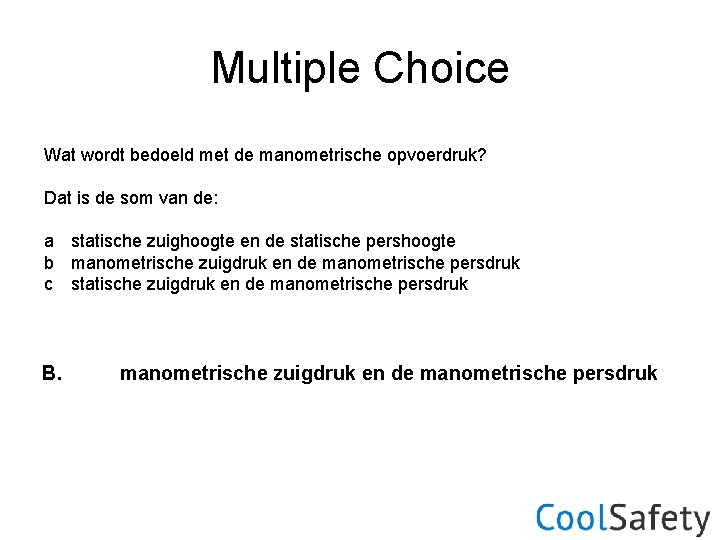 Multiple Choice

Wat wordt bedoeld met de manometrische opvoerdruk?

Dat is de som van de:

a statische zuighoogte en de statische pershoogte
b manometrische zuigdruk en de manometrische persdruk
c statische zuigdruk en de manometrische persdruk

B. manometrische zuigdruk en de manometrische persdruk

CoolSafety